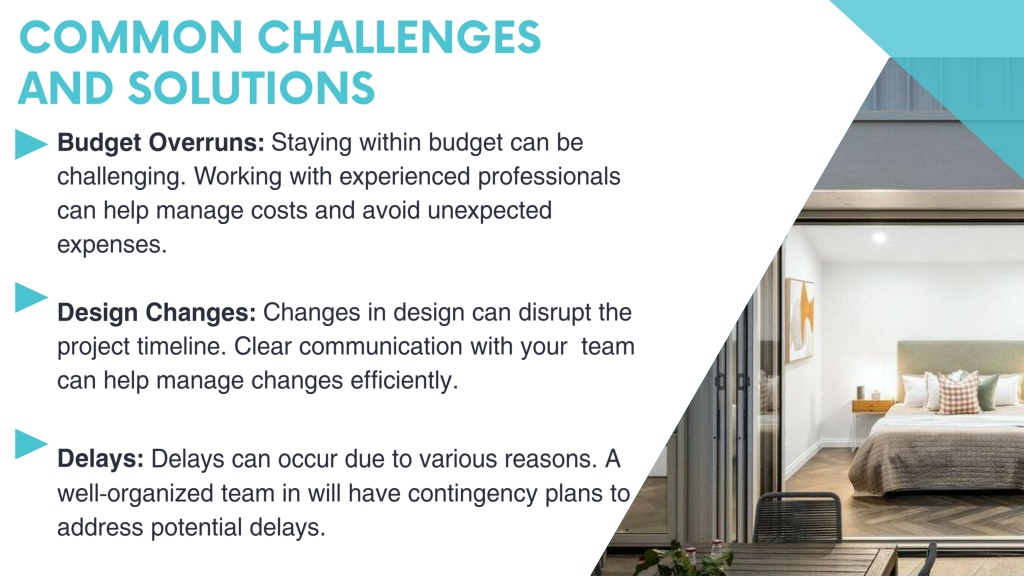 COMMON CHALLENGES AND SOLUTIONS

Budget Overruns: Staying within budget can be challenging. Working with experienced professionals can help manage costs and avoid unexpected expenses.

Design Changes: Changes in design can disrupt the project timeline. Clear communication with your team can help manage changes efficiently.

Delays: Delays can occur due to various reasons. A well-organized team in will have contingency plans to address potential delays.